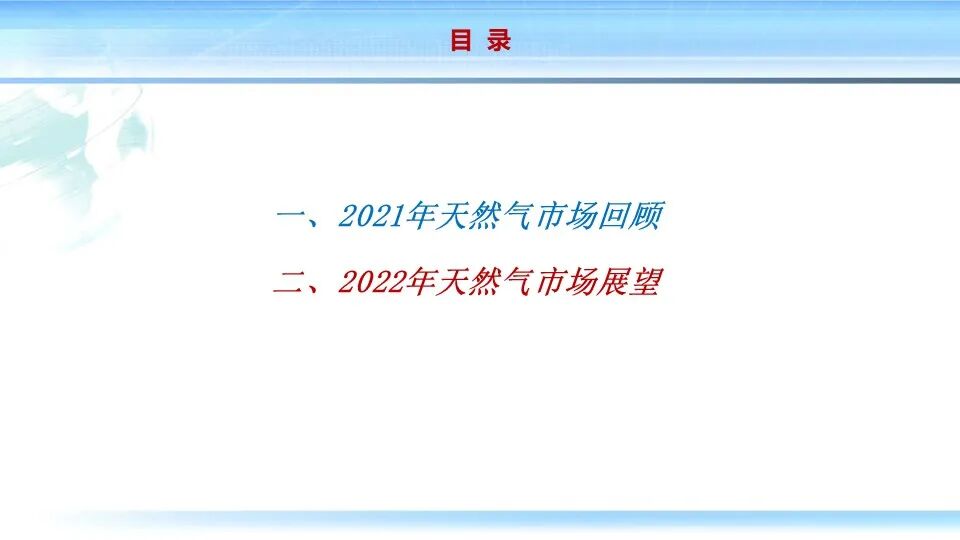 目 录

一、2021年天然气市场回顾

二、2022年天然气市场展望